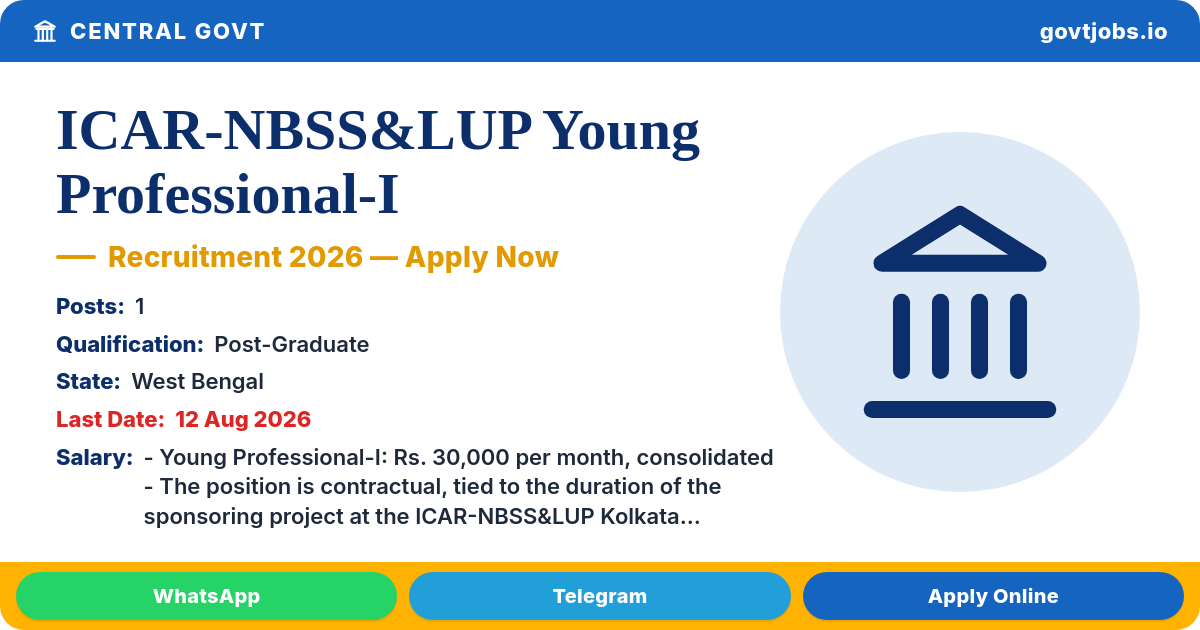 CENTRAL GOVT

govtjobs.io

ICAR-NBSS&LUP Young Professional-I

— Recruitment 2026 — Apply Now

Posts: 1

Qualification: Post-Graduate

State: West Bengal

Last Date: 12 Aug 2026

Salary: - Young Professional-I: Rs. 30,000 per month, consolidated
- The position is contractual, tied to the duration of the sponsoring project at the ICAR-NBSS&LUP Kolkata...

WhatsApp

Telegram

Apply Online